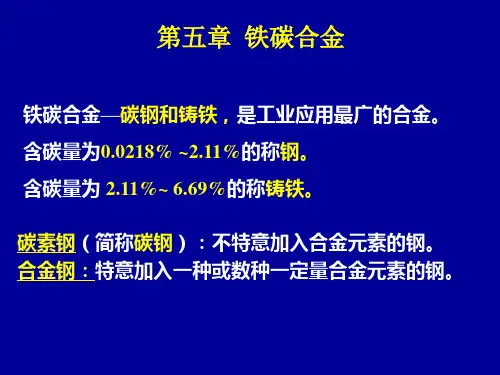 第五章 铁碳合金

铁碳合金—碳钢和铸铁，是工业应用最广的合金。

含碳量为0.0218% ~2.11%的称钢。

含碳量为 2.11%~ 6.69%的称铸铁。

碳素钢（简称碳钢）：不特意加入合金元素的钢。
合金钢：特意加入一种或数种一定量合金元素的钢。